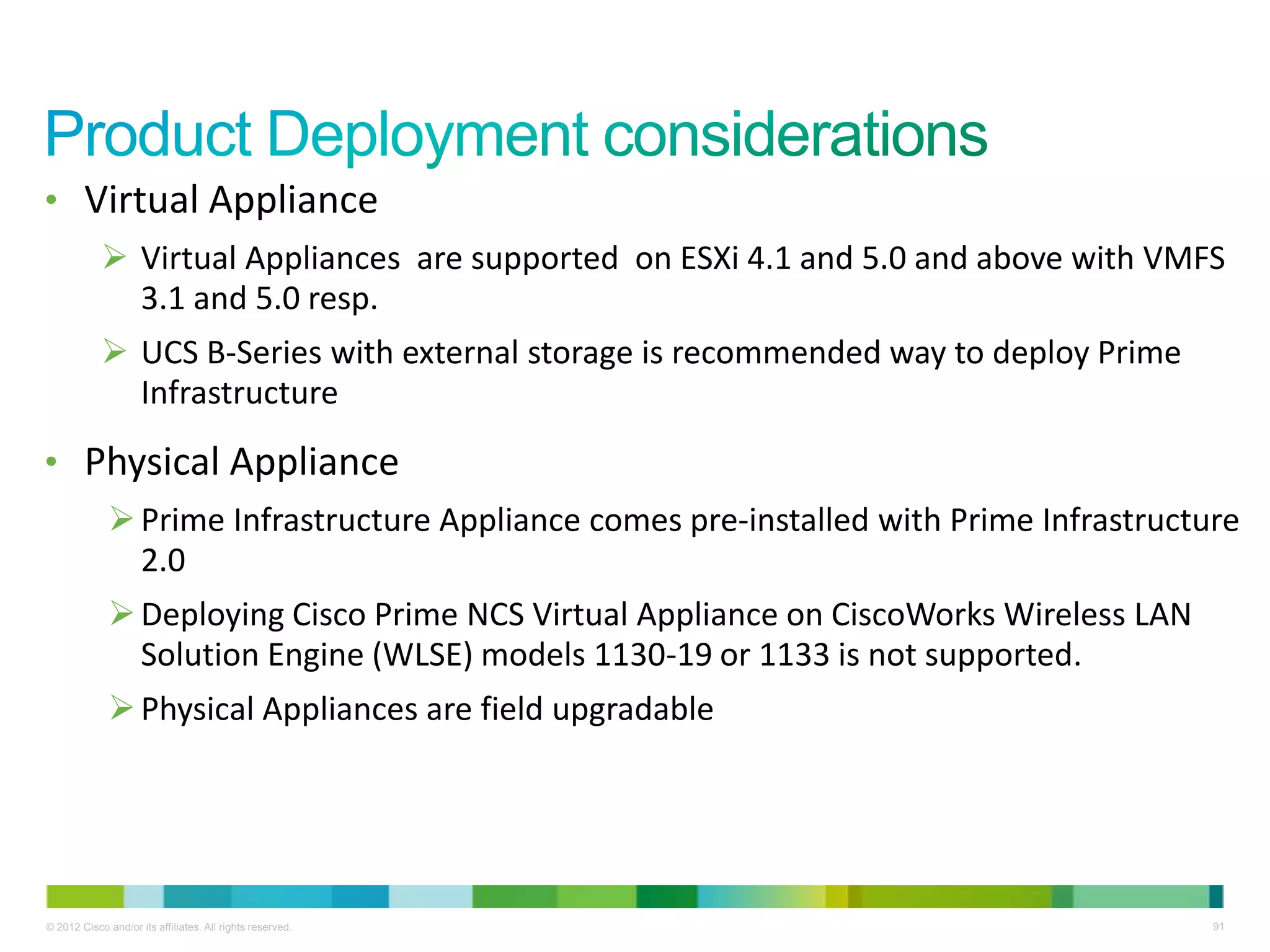 Product Deployment considerations

• Virtual Appliance

➢ Virtual Appliances are supported on ESXi 4.1 and 5.0 and above with VMFS 3.1 and 5.0 resp.

➢ UCS B-Series with external storage is recommended way to deploy Prime Infrastructure

• Physical Appliance

➢ Prime Infrastructure Appliance comes pre-installed with Prime Infrastructure 2.0

➢ Deploying Cisco Prime NCS Virtual Appliance on CiscoWorks Wireless LAN Solution Engine (WLSE) models 1130-19 or 1133 is not supported.

➢ Physical Appliances are field upgradable

© 2012 Cisco and/or its affiliates. All rights reserved.

91